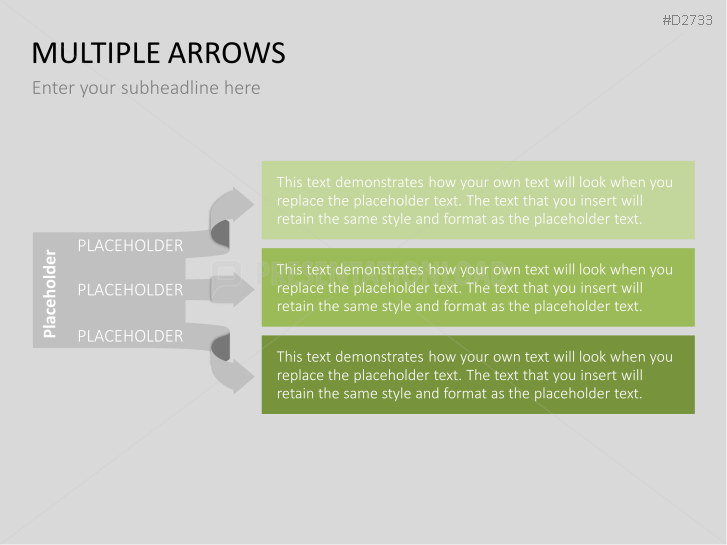 #D2733

MULTIPLE ARROWS

Enter your subheadline here

Placeholder

PLACEHOLDER

PLACEHOLDER

PLACEHOLDER

This text demonstrates how your own text will look when you replace the placeholder text. The text that you insert will retain the same style and format as the placeholder text.

This text demonstrates how your own text will look when you replace the placeholder text. The text that you insert will retain the same style and format as the placeholder text.

This text demonstrates how your own text will look when you replace the placeholder text. The text that you insert will retain the same style and format as the placeholder text.